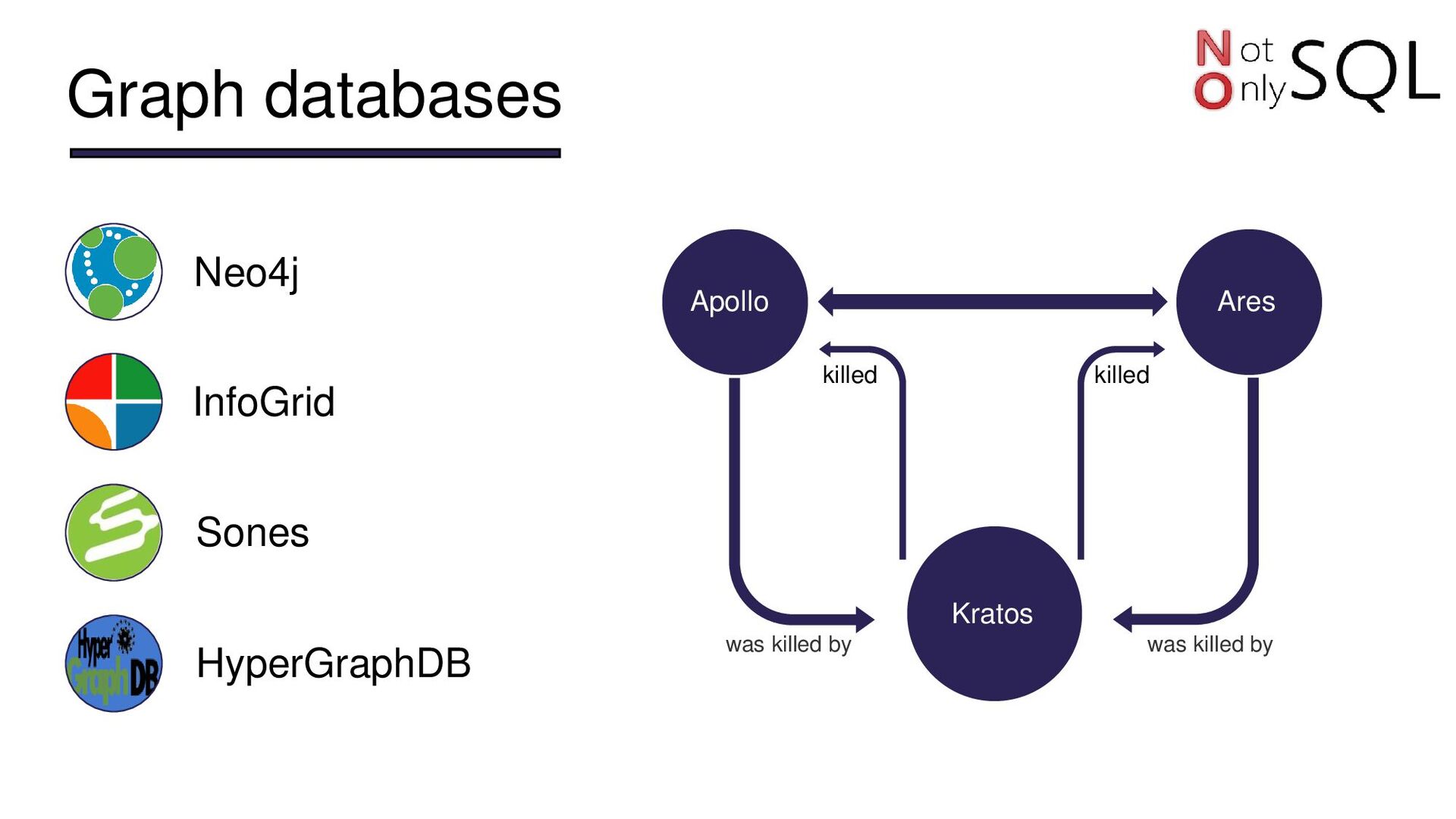 Graph databases

Not Only SQL

Neo4j

InfoGrid

Sones

Hyper GraphDB

HyperGraphDB

Apollo

Ares

killed

killed

Kratos

was killed by

was killed by